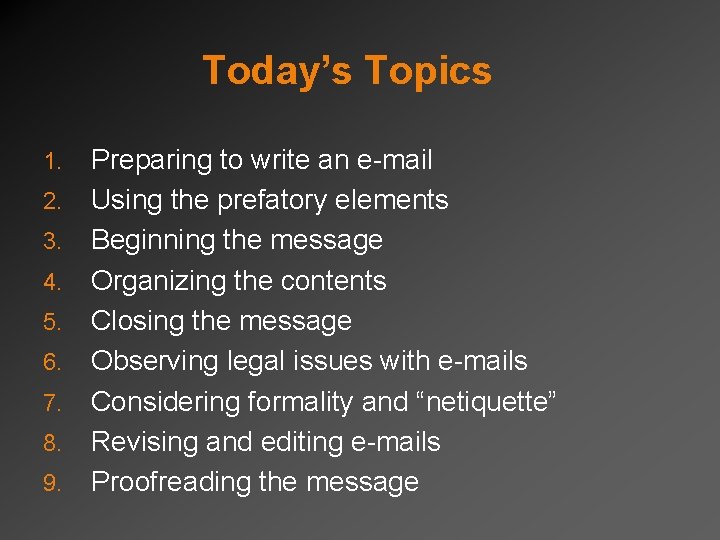 Today’s Topics

1. Preparing to write an e-mail
2. Using the prefatory elements
3. Beginning the message
4. Organizing the contents
5. Closing the message
6. Observing legal issues with e-mails
7. Considering formality and “netiquette”
8. Revising and editing e-mails
9. Proofreading the message